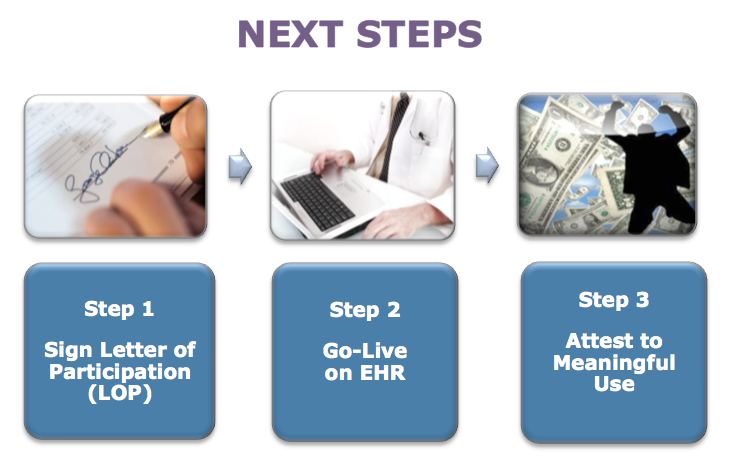 NEXT STEPS

Step 1

Sign Letter of Participation (LOP)

Step 2

Go-Live on EHR

Step 3

Attest to Meaningful Use